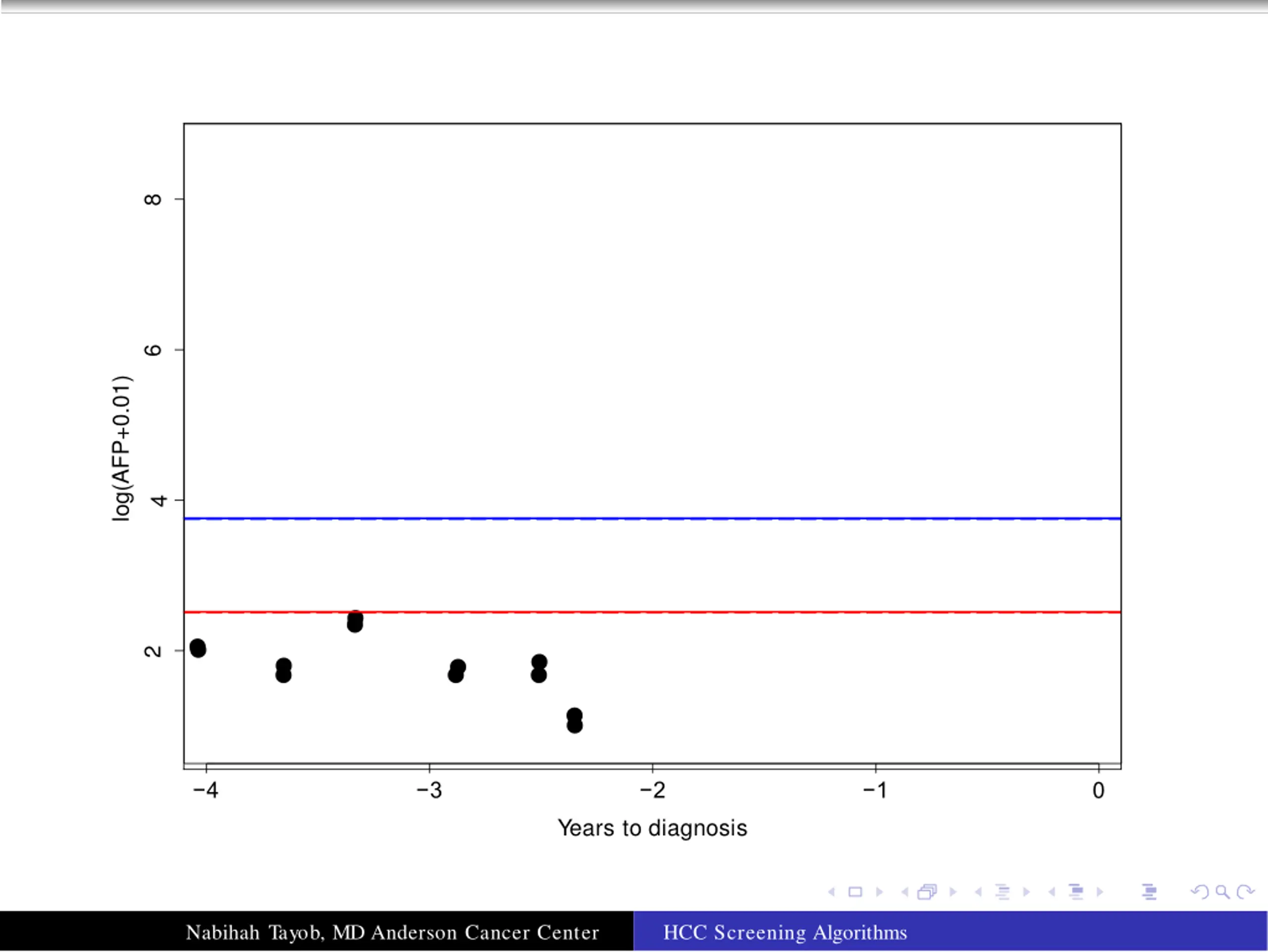 log(AFP+0.01)

8

6

4

2

−4

−3

−2

−1

0

Years to diagnosis

Nabihah Tayob, MD Anderson Cancer Center

HCC Screening Algorithms